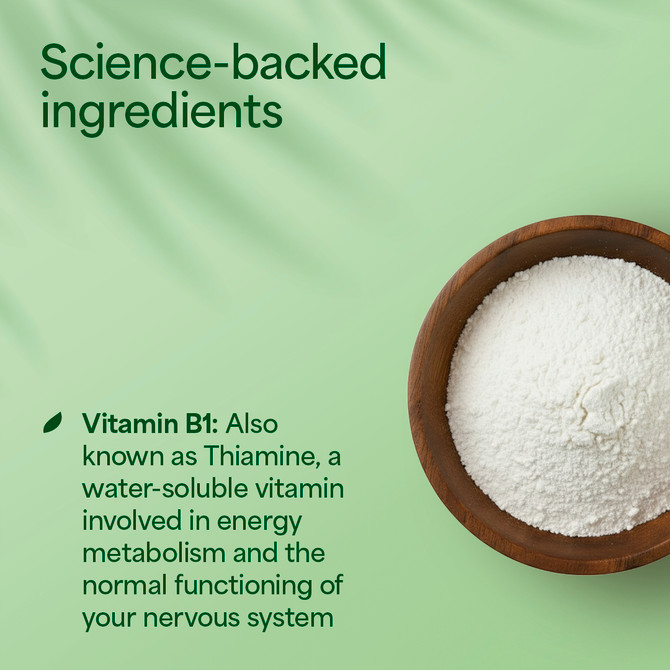 Science-backed ingredients

Vitamin B1: Also known as Thiamine, a water-soluble vitamin involved in energy metabolism and the normal functioning of your nervous system